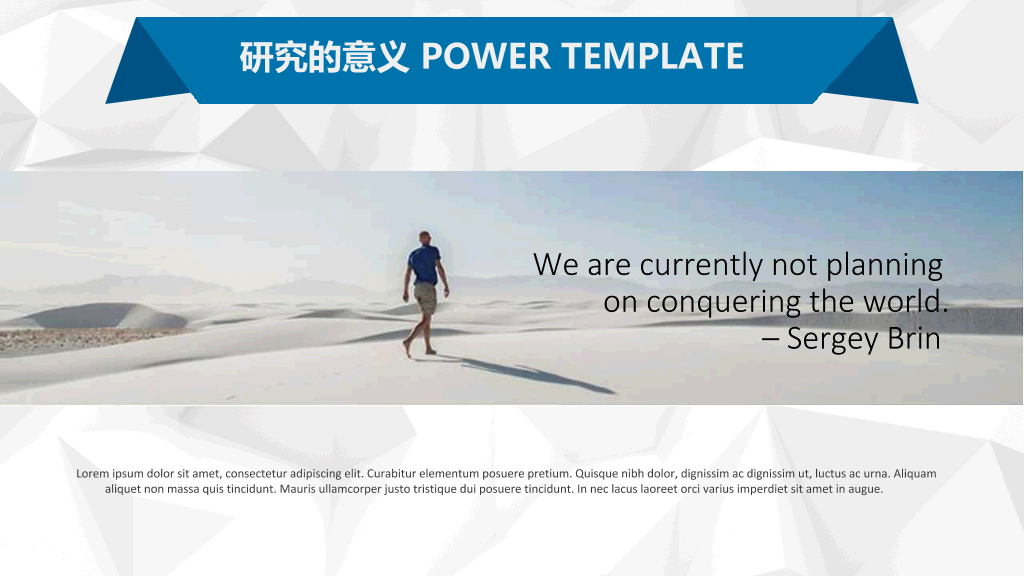 研究的意义 POWER TEMPLATE

We are currently not planning on conquering the world.
– Sergey Brin

Lorem ipsum dolor sit amet, consectetur adipiscing elit. Curabitur elementum posuere pretium. Quisque nibh dolor, dignissim ac dignissim ut, luctus ac urna. Aliquam aliquet non massa quis tincidunt. Mauris ullamcorper justo tristique dui posuere tincidunt. In nec lacus laoreet orci varius imperdiet sit amet in augue.